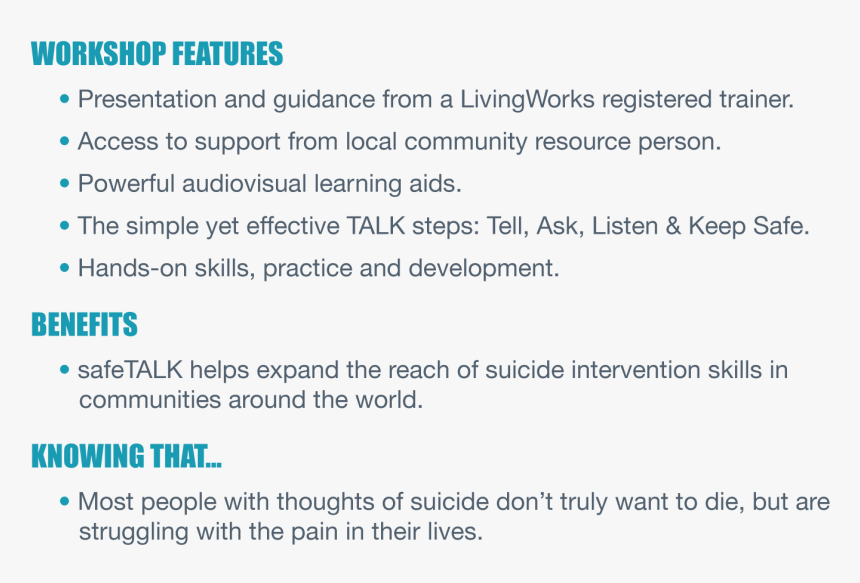 WORKSHOP FEATURES

• Presentation and guidance from a LivingWorks registered trainer.
• Access to support from local community resource person.
• Powerful audiovisual learning aids.
• The simple yet effective TALK steps: Tell, Ask, Listen & Keep Safe.
• Hands-on skills, practice and development.

BENEFITS

• safeTALK helps expand the reach of suicide intervention skills in communities around the world.

KNOWING THAT...

• Most people with thoughts of suicide don't truly want to die, but are struggling with the pain in their lives.